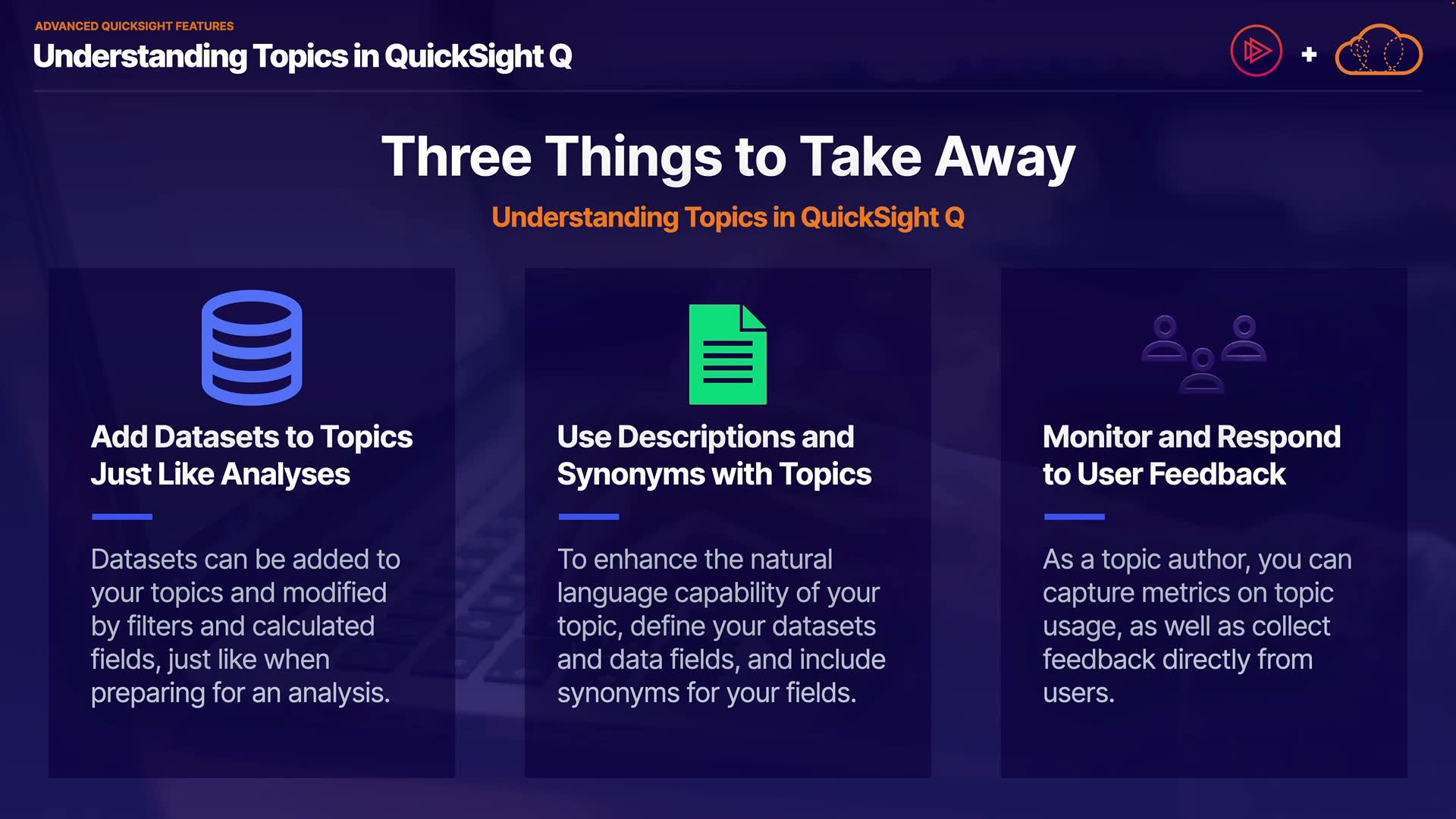 ADVANCED QUICKSIGHT FEATURES
Understanding Topics in QuickSight Q

+

Three Things to Take Away

Understanding Topics in QuickSight Q

Add Datasets to Topics Just Like Analyses

Datasets can be added to your topics and modified by filters and calculated fields, just like when preparing for an analysis.

Use Descriptions and Synonyms with Topics

To enhance the natural language capability of your topic, define your datasets and data fields, and include synonyms for your fields.

Monitor and Respond to User Feedback

As a topic author, you can capture metrics on topic usage, as well as collect feedback directly from users.